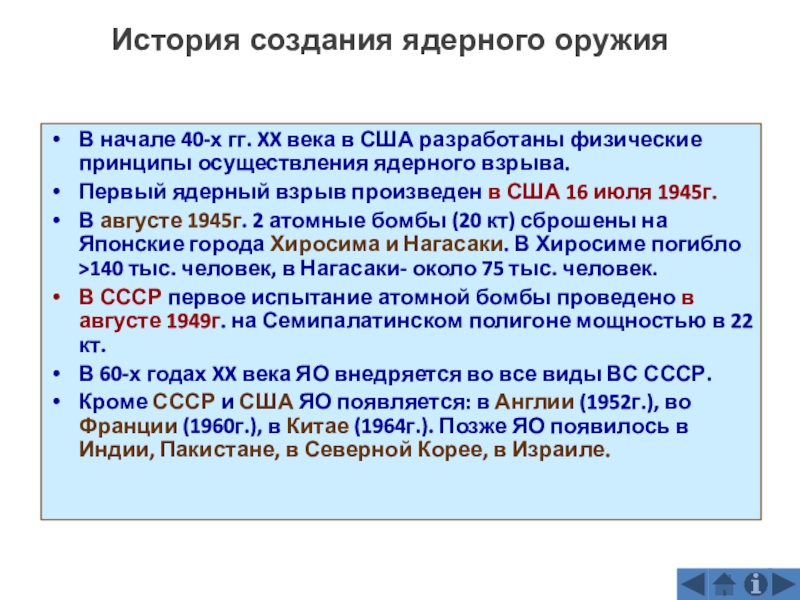 История создания ядерного оружия

• В начале 40-х гг. XX века в США разработаны физические принципы осуществления ядерного взрыва.
• Первый ядерный взрыв произведен в США 16 июля 1945г.
• В августе 1945г. 2 атомные бомбы (20 кт) сброшены на Японские города Хиросима и Нагасаки. В Хиросиме погибло >140 тыс. человек, в Нагасаки- около 75 тыс. человек.
• В СССР первое испытание атомной бомбы проведено в августе 1949г. на Семипалатинском полигоне мощностью в 22 кт.
• В 60-х годах XX века ЯО внедряется во все виды ВС СССР.
• Кроме СССР и США ЯО появляется: в Англии (1952г.), во Франции (1960г.), в Китае (1964г.). Позже ЯО появилось в Индии, Пакистане, в Северной Корее, в Израиле.